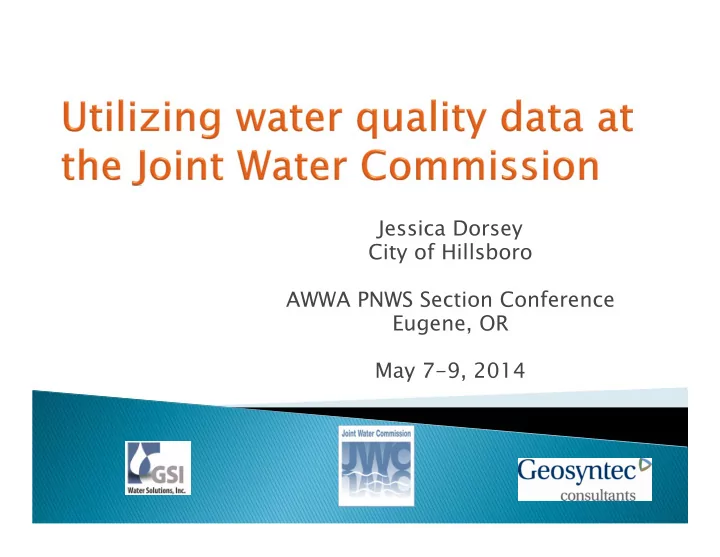 Utilizing water quality data at the Joint Water Commission

Jessica Dorsey
City of Hillsboro

AWWA PNWS Section Conference
Eugene, OR

May 7-9, 2014

GSI
Water Solutions, Inc.

Joint Water Commission
JWC

Geosyntec
consultants